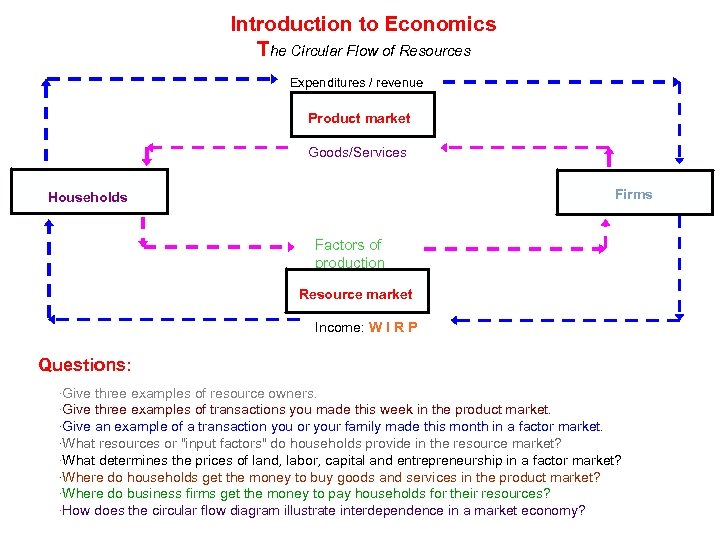 Introduction to Economics
The Circular Flow of Resources

Expenditures / revenue

Product market

Goods/Services

Households

Firms

Factors of production

Resource market

Income: W I R P

Questions:

·Give three examples of resource owners.
·Give three examples of transactions you made this week in the product market.
·Give an example of a transaction you or your family made this month in a factor market.
·What resources or "input factors" do households provide in the resource market?
·What determines the prices of land, labor, capital and entrepreneurship in a factor market?
·Where do households get the money to buy goods and services in the product market?
·Where do business firms get the money to pay households for their resources?
·How does the circular flow diagram illustrate interdependence in a market economy?